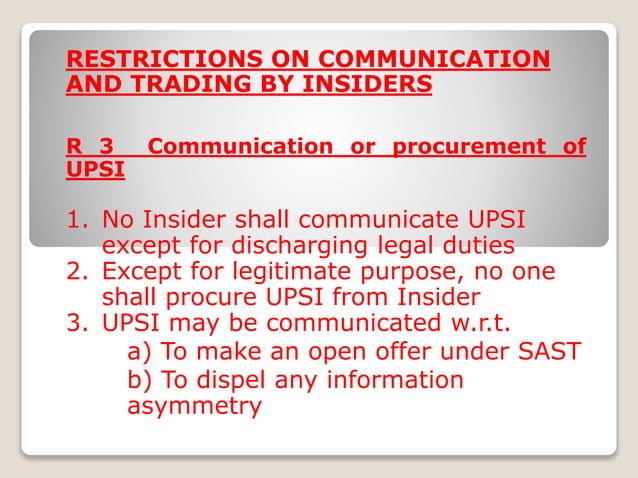 RESTRICTIONS ON COMMUNICATION AND TRADING BY INSIDERS

R 3 Communication or procurement of UPSI

1. No Insider shall communicate UPSI except for discharging legal duties
2. Except for legitimate purpose, no one shall procure UPSI from Insider
3. UPSI may be communicated w.r.t.
a) To make an open offer under SAST
b) To dispel any information asymmetry